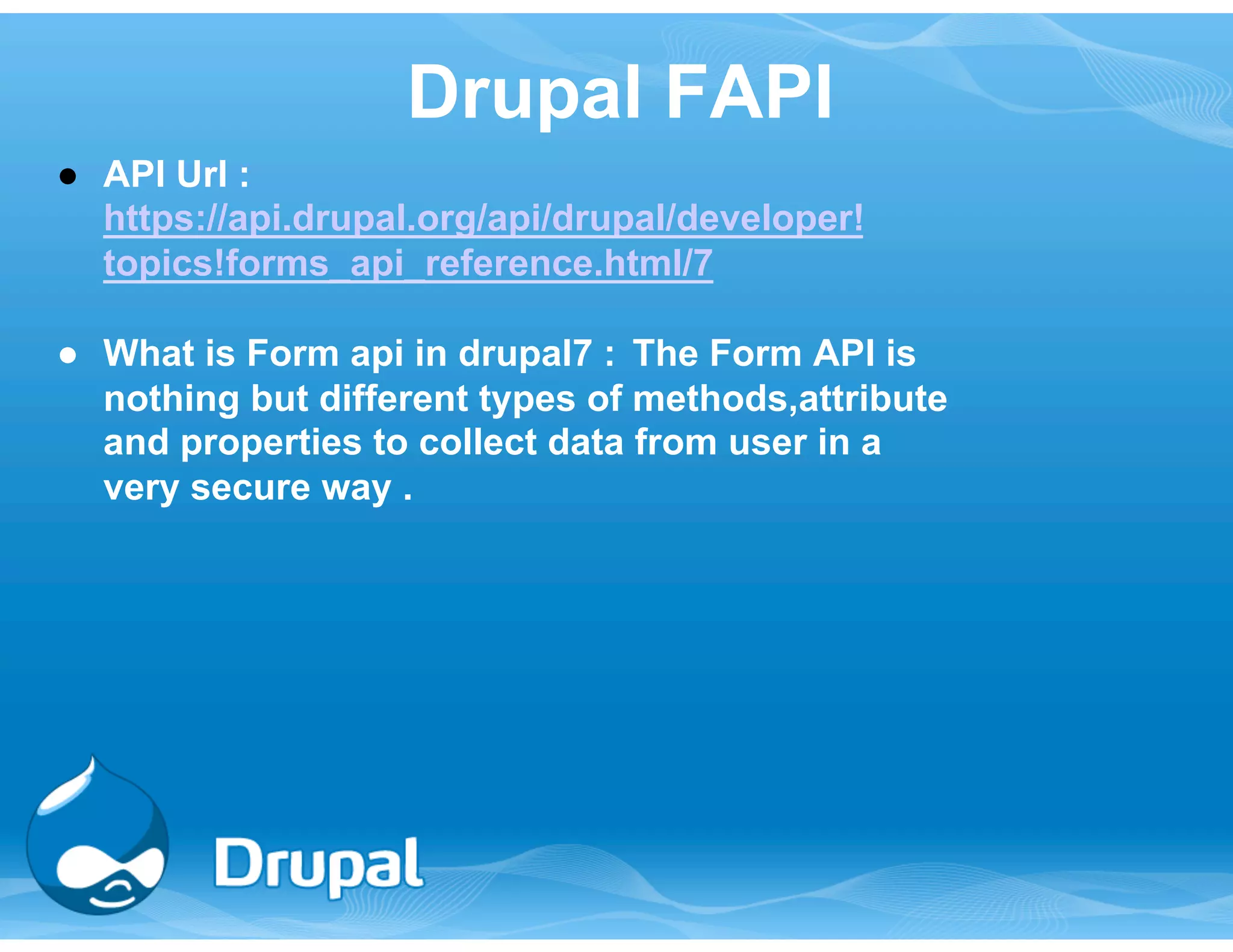 Drupal FAPI

● API Url : https://api.drupal.org/api/drupal/developer!topics!forms_api_reference.html/7

● What is Form api in drupal7 : The Form API is nothing but different types of methods,attribute and properties to collect data from user in a very secure way .

Drupal